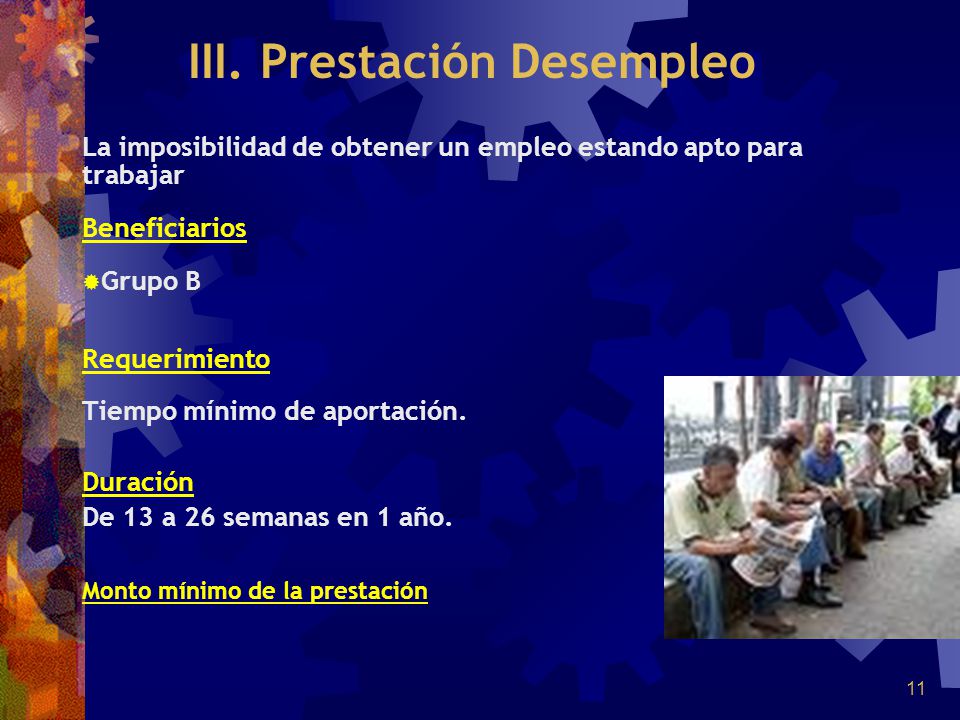 III. Prestación Desempleo

La imposibilidad de obtener un empleo estando apto para trabajar

Beneficiarios

Grupo B

Requerimiento

Tiempo mínimo de aportación.

Duración

De 13 a 26 semanas en 1 año.

Monto mínimo de la prestación

11